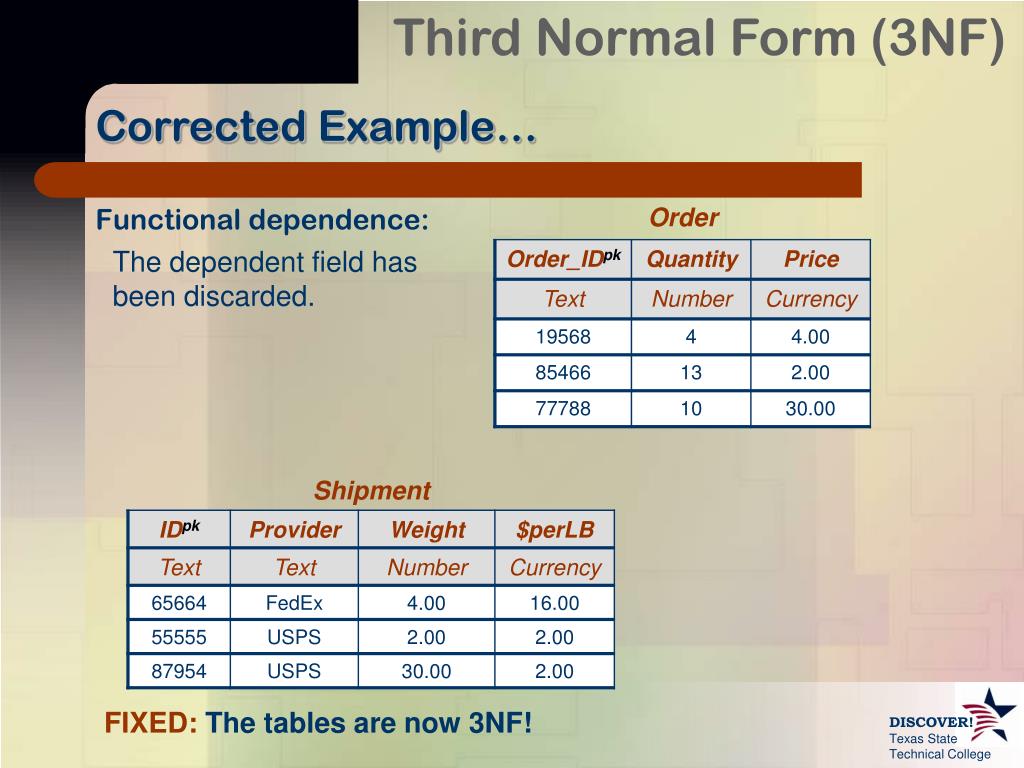 Third Normal Form (3NF)

Corrected Example…

Functional dependence:

The dependent field has been discarded.

Order

| Order_ID$^{pk}$ | Quantity | Price |
|---|---|---|
| Text | Number | Currency |
| 19568 | 4 | 4.00 |
| 85466 | 13 | 2.00 |
| 77788 | 10 | 30.00 |

Shipment

| ID$^{pk}$ | Provider | Weight | $perLB |
|---|---|---|---|
| Text | Text | Number | Currency |
| 65664 | FedEx | 4.00 | 16.00 |
| 55555 | USPS | 2.00 | 2.00 |
| 87954 | USPS | 30.00 | 2.00 |

FIXED: The tables are now 3NF!

DISCOVER!
Texas State
Technical College